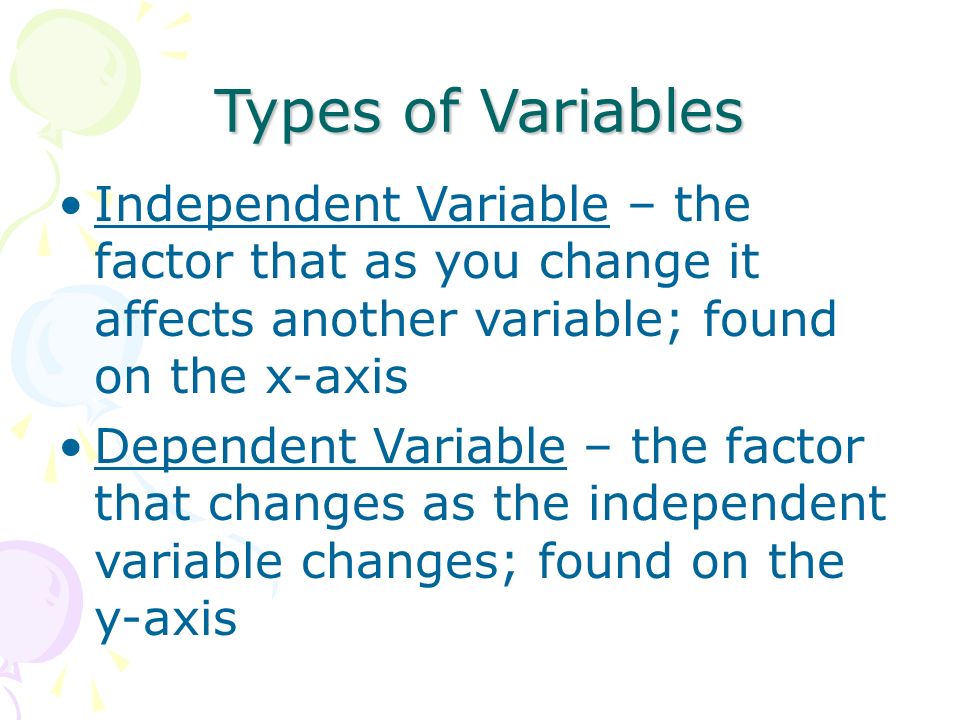 Types of Variables

• Independent Variable – the factor that as you change it affects another variable; found on the x-axis

• Dependent Variable – the factor that changes as the independent variable changes; found on the y-axis